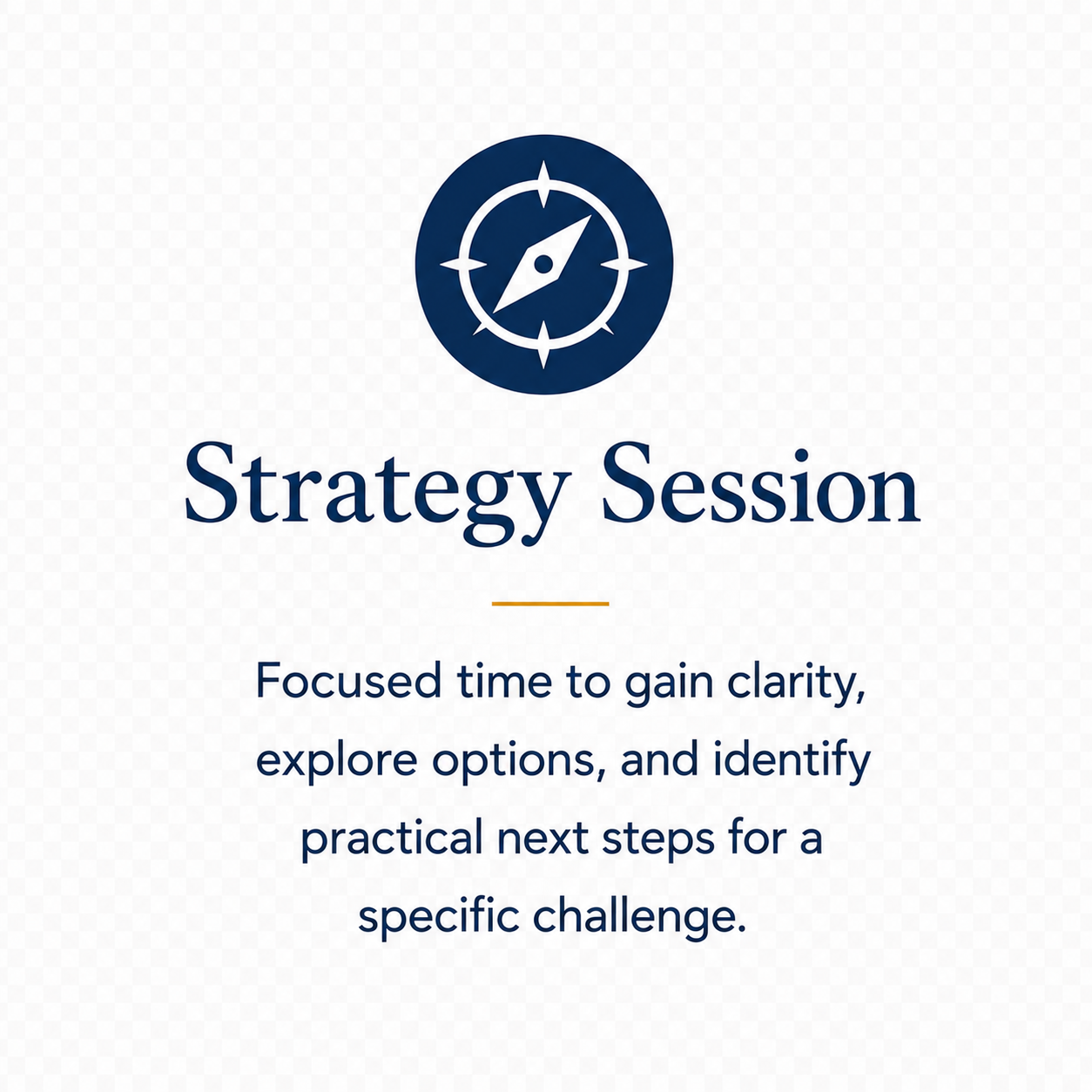 Strategy Session

Focused time to gain clarity, explore options, and identify practical next steps for a specific challenge.